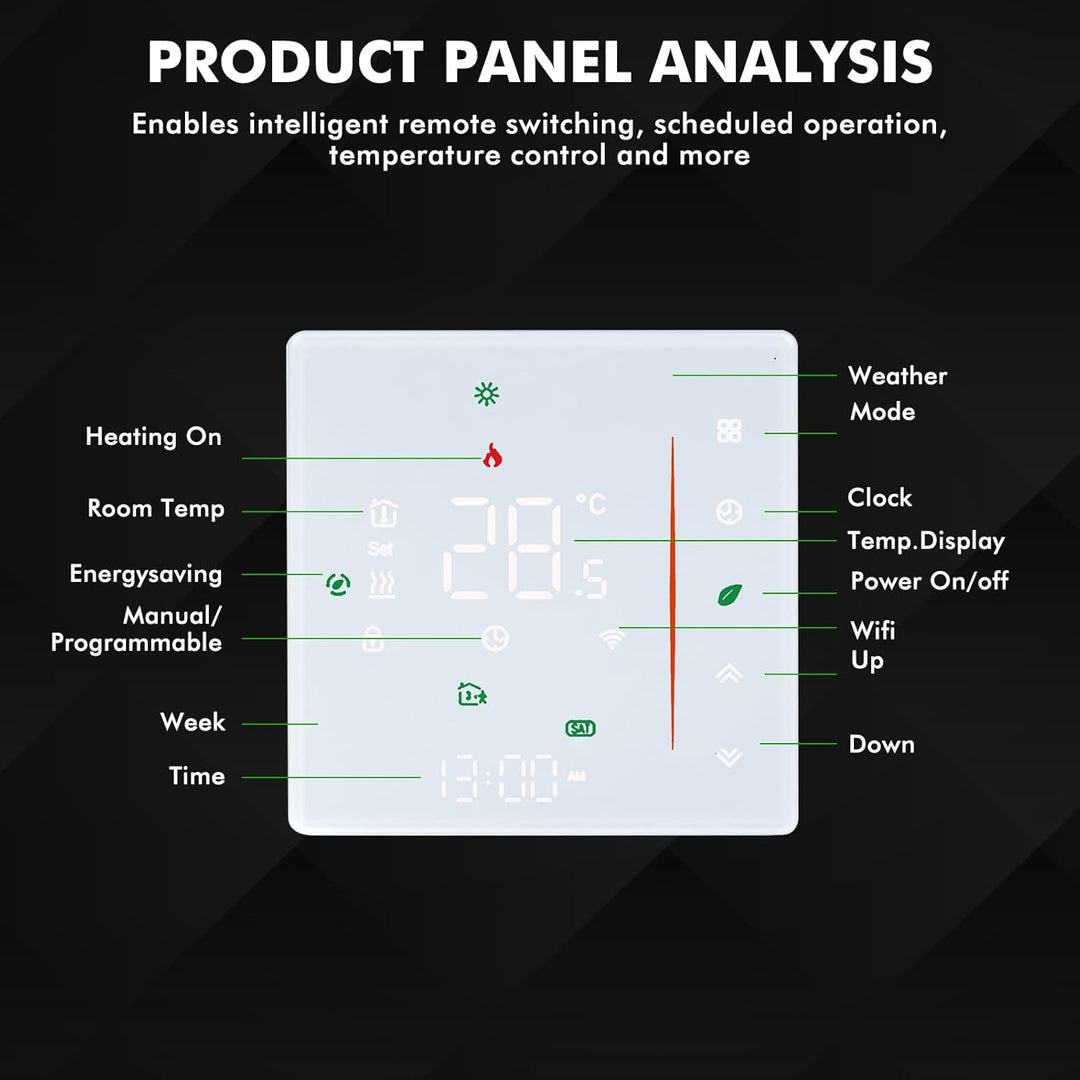 PRODUCT PANEL ANALYSIS

Enables intelligent remote switching, scheduled operation, temperature control and more

Heating On

Room Temp

Energysaving

Manual/ Programmable

Week

Time

Set

28.5 °C

SAT

13:00 AM

Weather

Mode

Clock

Temp.Display

Power On/off

Wifi

Up

Down